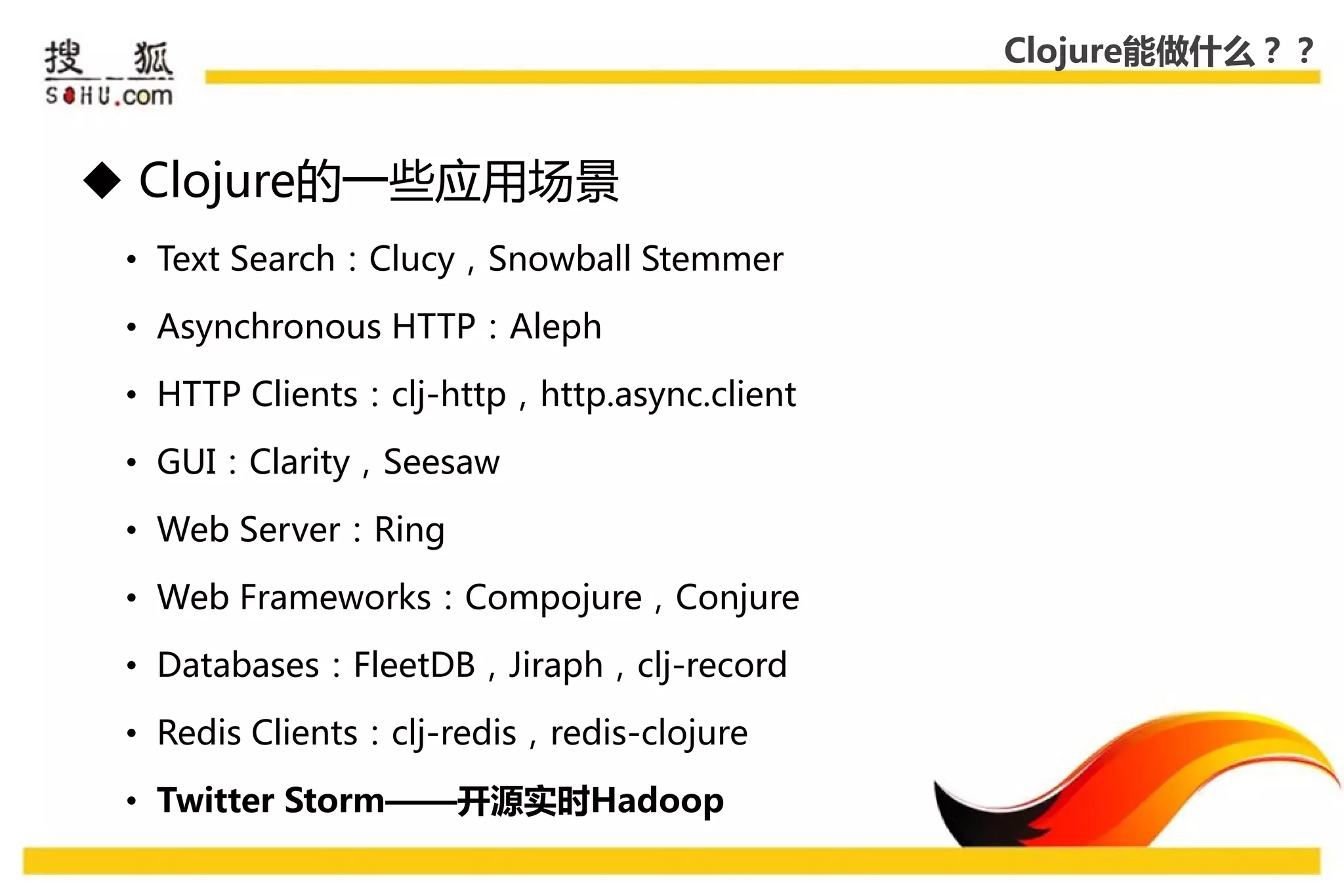 搜狐
SOHU.com

Clojure能做什么？？

◆ Clojure的一些应用场景

• Text Search：Clucy，Snowball Stemmer
• Asynchronous HTTP：Aleph
• HTTP Clients：clj-http，http.async.client
• GUI：Clarity，Seesaw
• Web Server：Ring
• Web Frameworks：Compojure，Conjure
• Databases：FleetDB，Jiraph，clj-record
• Redis Clients：clj-redis，redis-clojure
• Twitter Storm——开源实时Hadoop